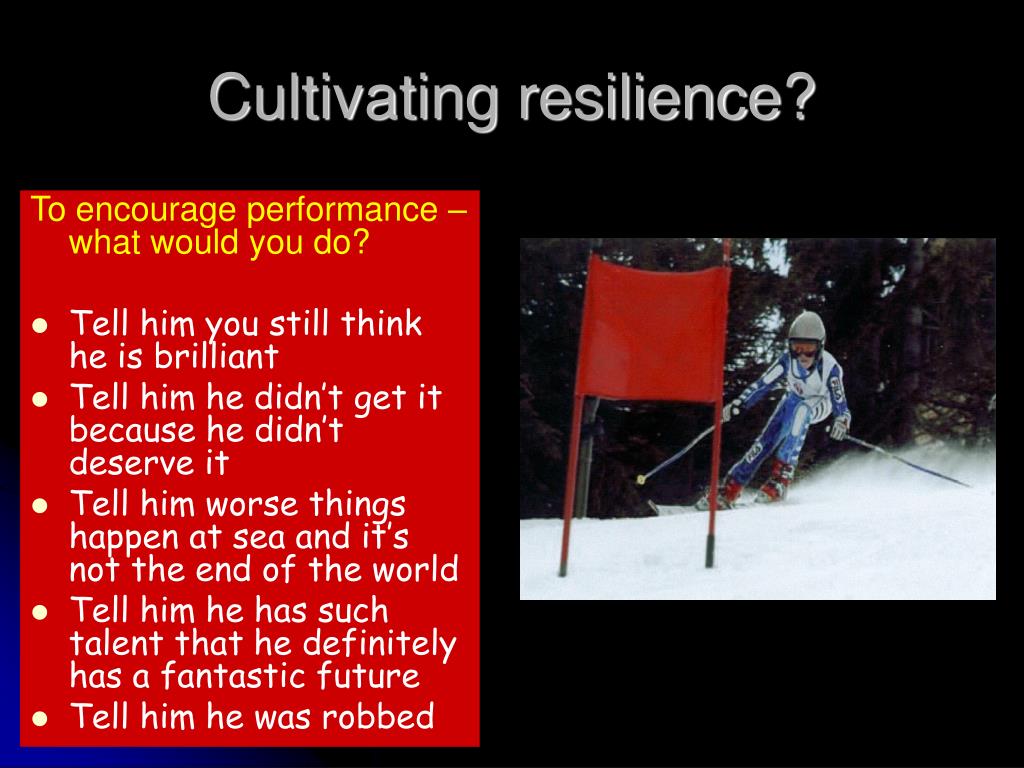 Cultivating resilience?

To encourage performance – what would you do?

- Tell him you still think he is brilliant
- Tell him he didn’t get it because he didn’t deserve it
- Tell him worse things happen at sea and it’s not the end of the world
- Tell him he has such talent that he definitely has a fantastic future
- Tell him he was robbed